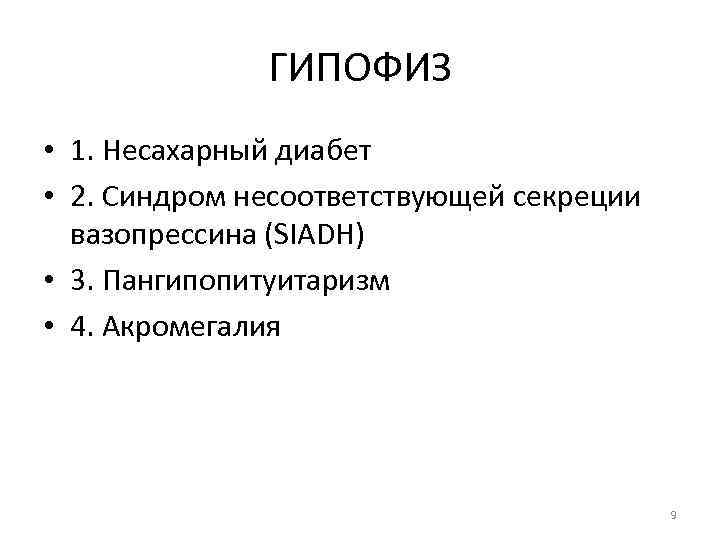 ГИПОФИЗ

• 1. Несахарный диабет
• 2. Синдром несоответствующей секреции вазопрессина (SIADH)
• 3. Пангипопитуитаризм
• 4. Акромегалия

9